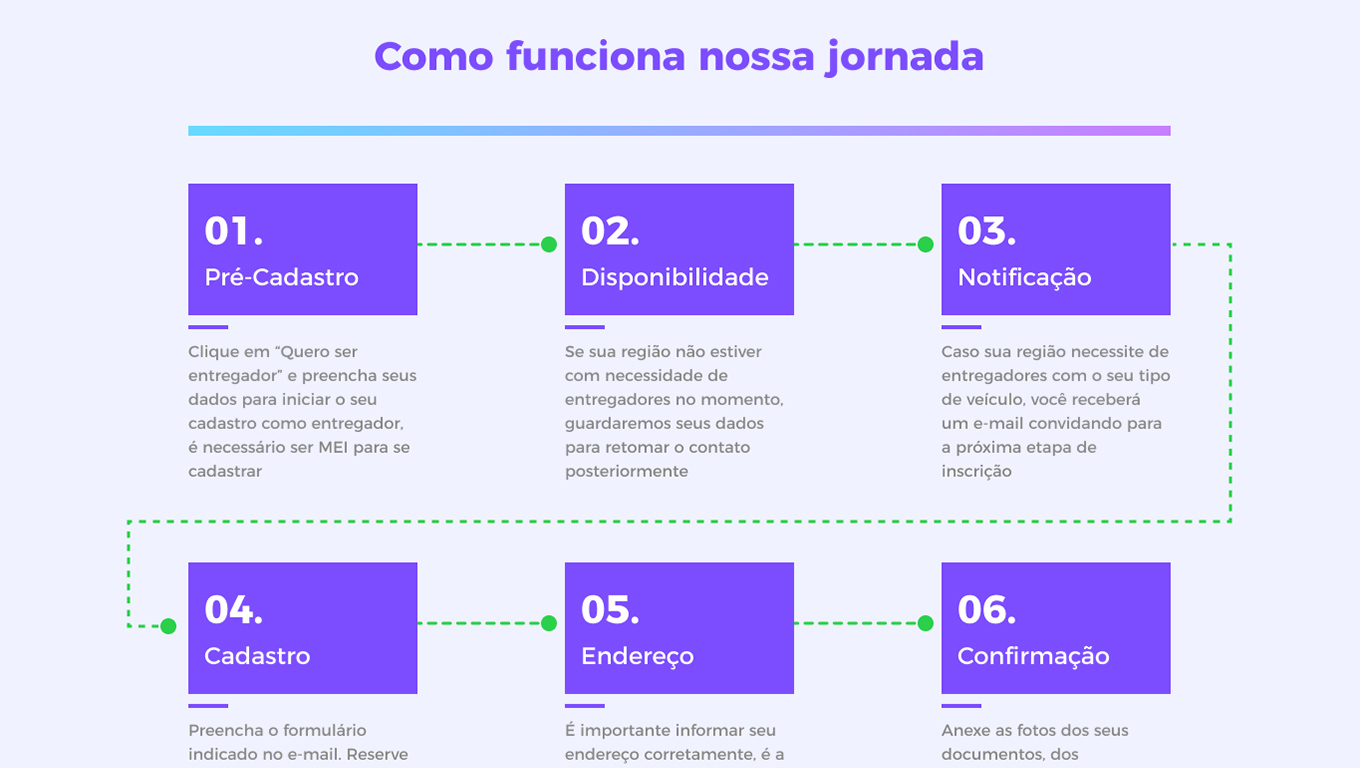 Como funciona nossa jornada

01.
Pré-Cadastro

Clique em “Quero ser entregador” e preencha seus dados para iniciar o seu cadastro como entregador, é necessário ser MEI para se cadastrar

02.
Disponibilidade

Se sua região não estiver com necessidade de entregadores no momento, guardaremos seus dados para retomar o contato posteriormente

03.
Notificação

Caso sua região necessite de entregadores com o seu tipo de veículo, você receberá um e-mail convidando para a próxima etapa de inscrição

04.
Cadastro

Preencha o formulário indicado no e-mail. Reserve

05.
Endereço

É importante informar seu endereço corretamente, é a

06.
Confirmação

Anexe as fotos dos seus documentos, dos